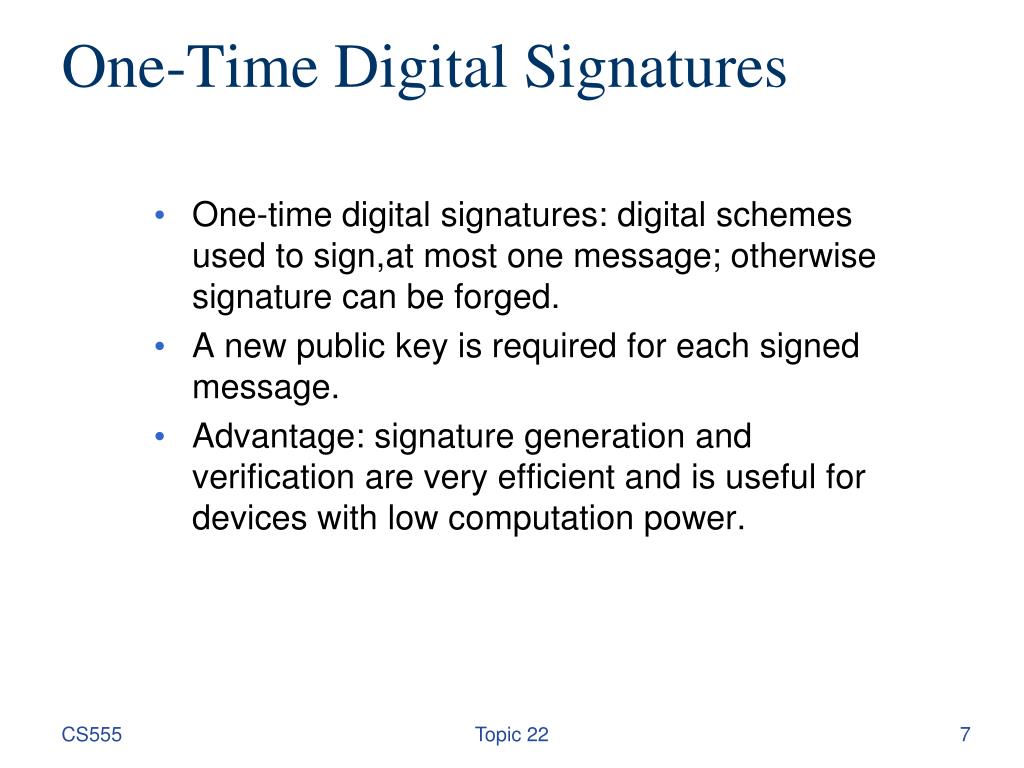 One-Time Digital Signatures

• One-time digital signatures: digital schemes used to sign,at most one message; otherwise signature can be forged.
• A new public key is required for each signed message.
• Advantage: signature generation and verification are very efficient and is useful for devices with low computation power.

CS555

Topic 22

7